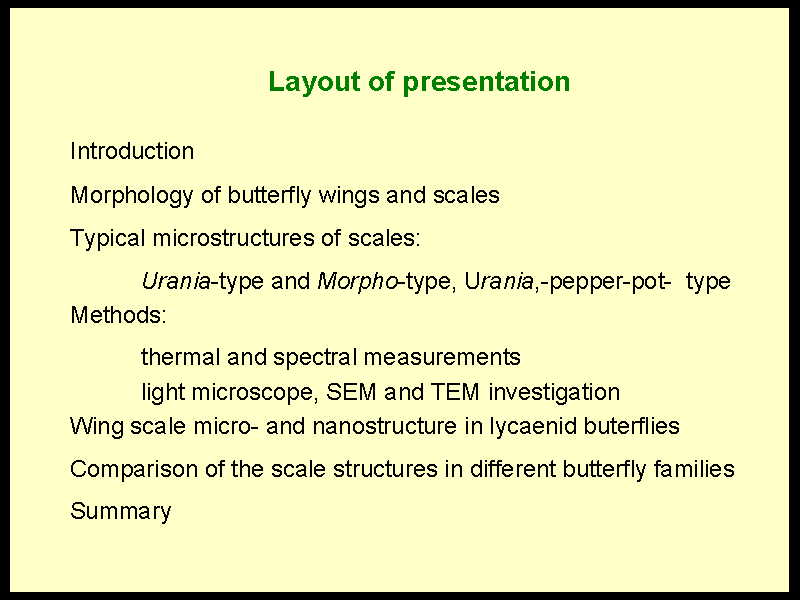 Layout of presentation

Introduction

Morphology of butterfly wings and scales

Typical microstructures of scales:

Urania-type and Morpho-type, Urania,-pepper-pot- type

Methods:

thermal and spectral measurements

light microscope, SEM and TEM investigation

Wing scale micro- and nanostructure in lycaenid buterflies

Comparison of the scale structures in different butterfly families

Summary